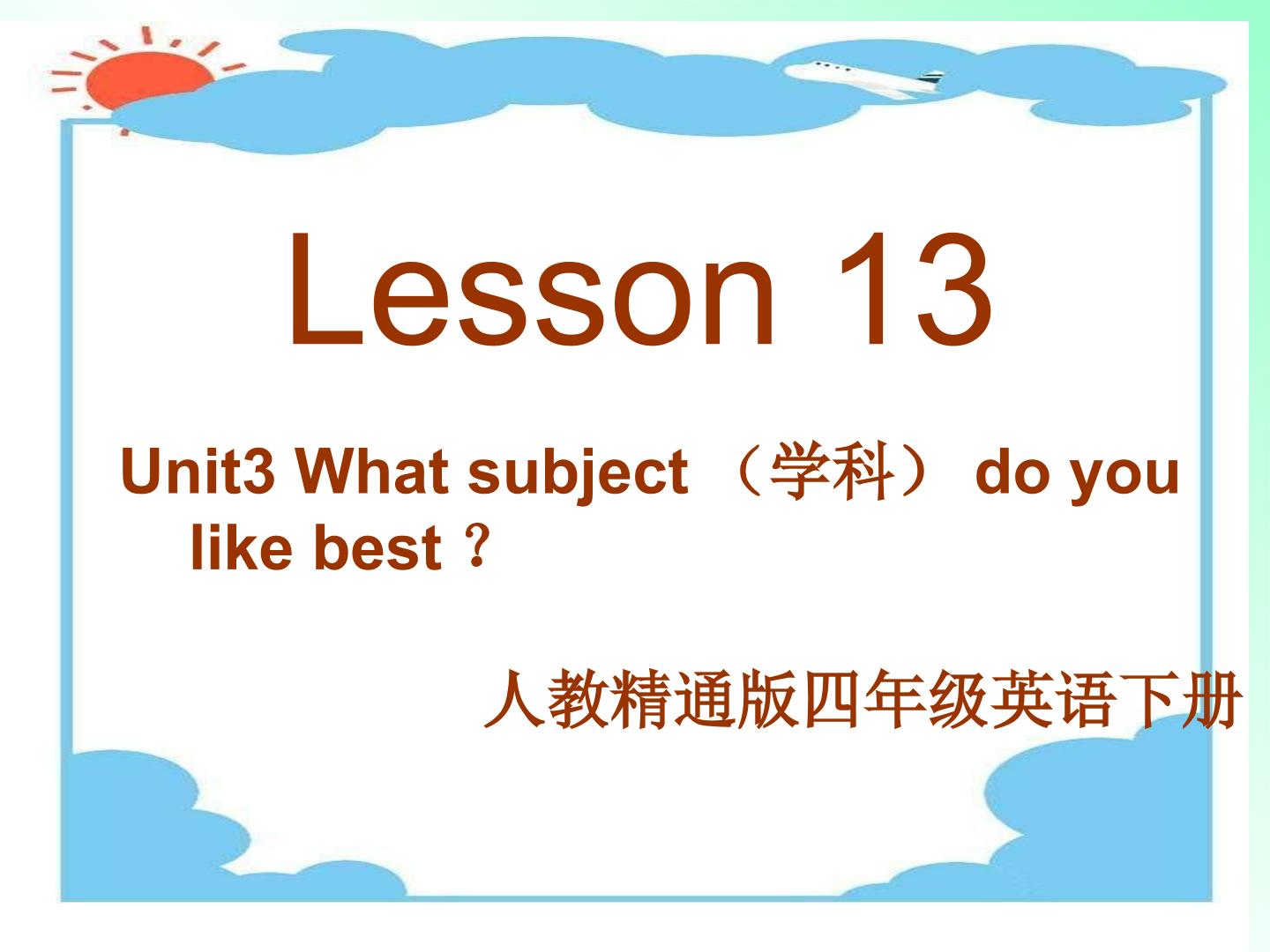 Lesson 13

Unit3 What subject （学科） do you like best？

人教精通版四年级英语下册